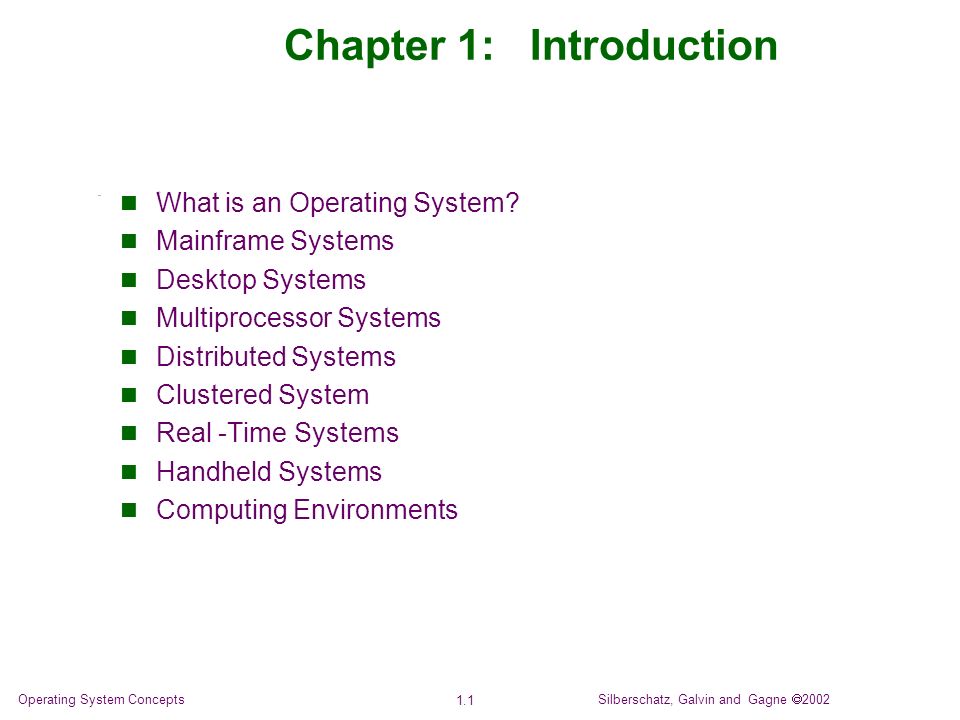 Chapter 1: Introduction

- What is an Operating System?
- Mainframe Systems
- Desktop Systems
- Multiprocessor Systems
- Distributed Systems
- Clustered System
- Real -Time Systems
- Handheld Systems
- Computing Environments

Operating System Concepts 1.1 Silberschatz, Galvin and Gagne ©2002